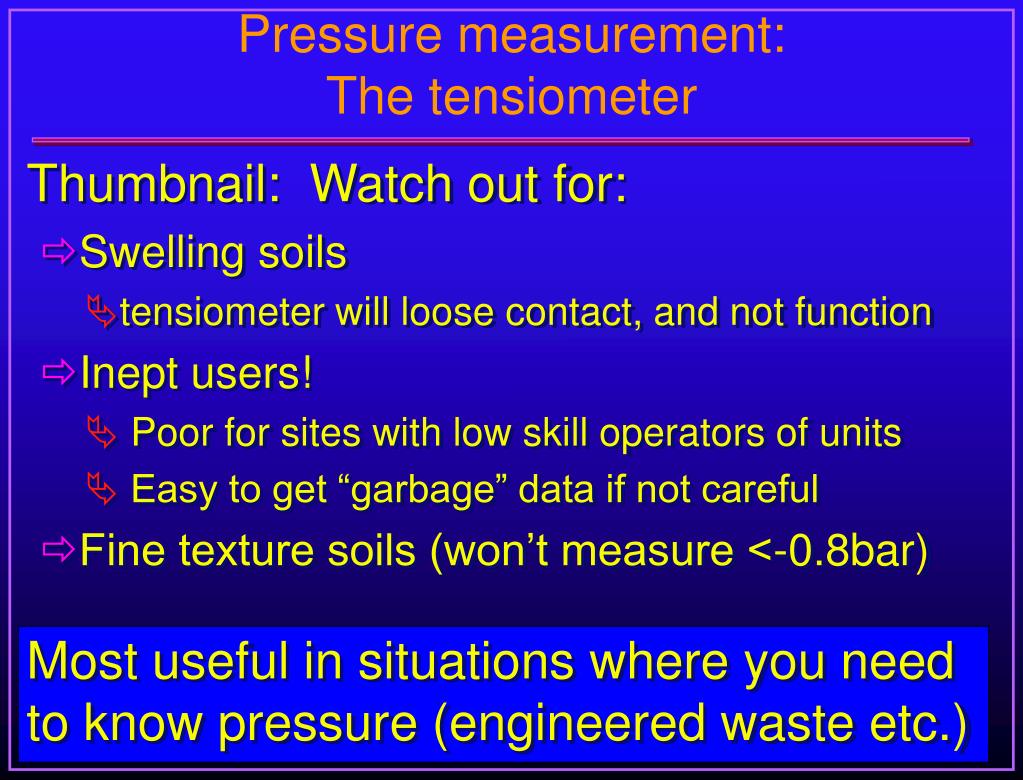 Pressure measurement:
The tensiometer

Thumbnail: Watch out for:

⇨Swelling soils

tensiometer will loose contact, and not function

⇨Inept users!

Poor for sites with low skill operators of units

Easy to get “garbage” data if not careful

⇨Fine texture soils (won’t measure <-0.8bar)

Most useful in situations where you need to know pressure (engineered waste etc.)